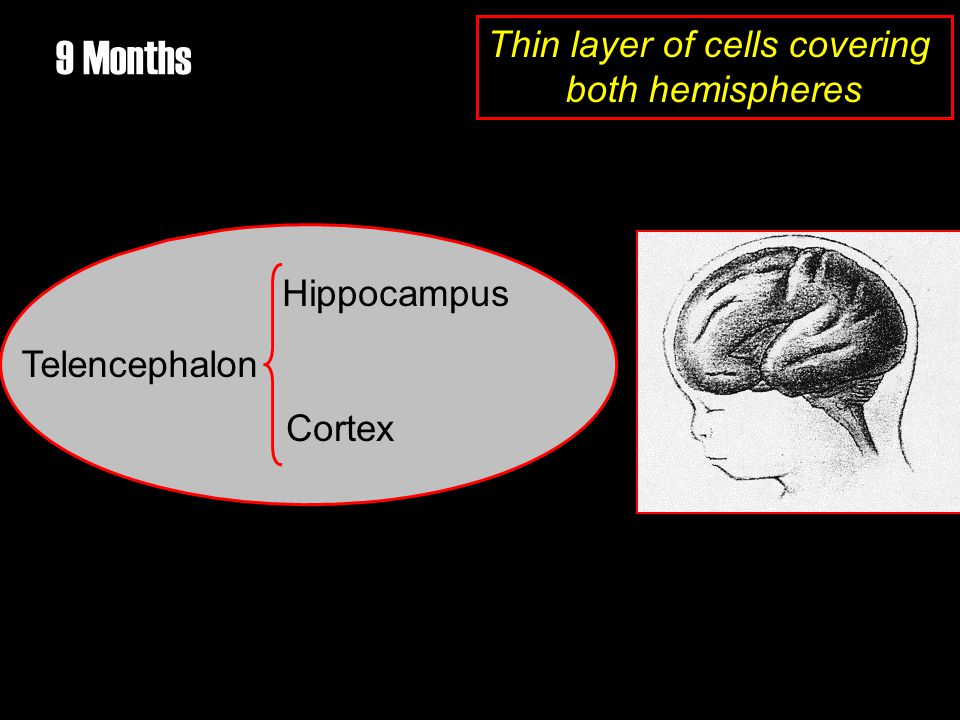 9 Months

Thin layer of cells covering both hemispheres

Telencephalon

Hippocampus

Cortex